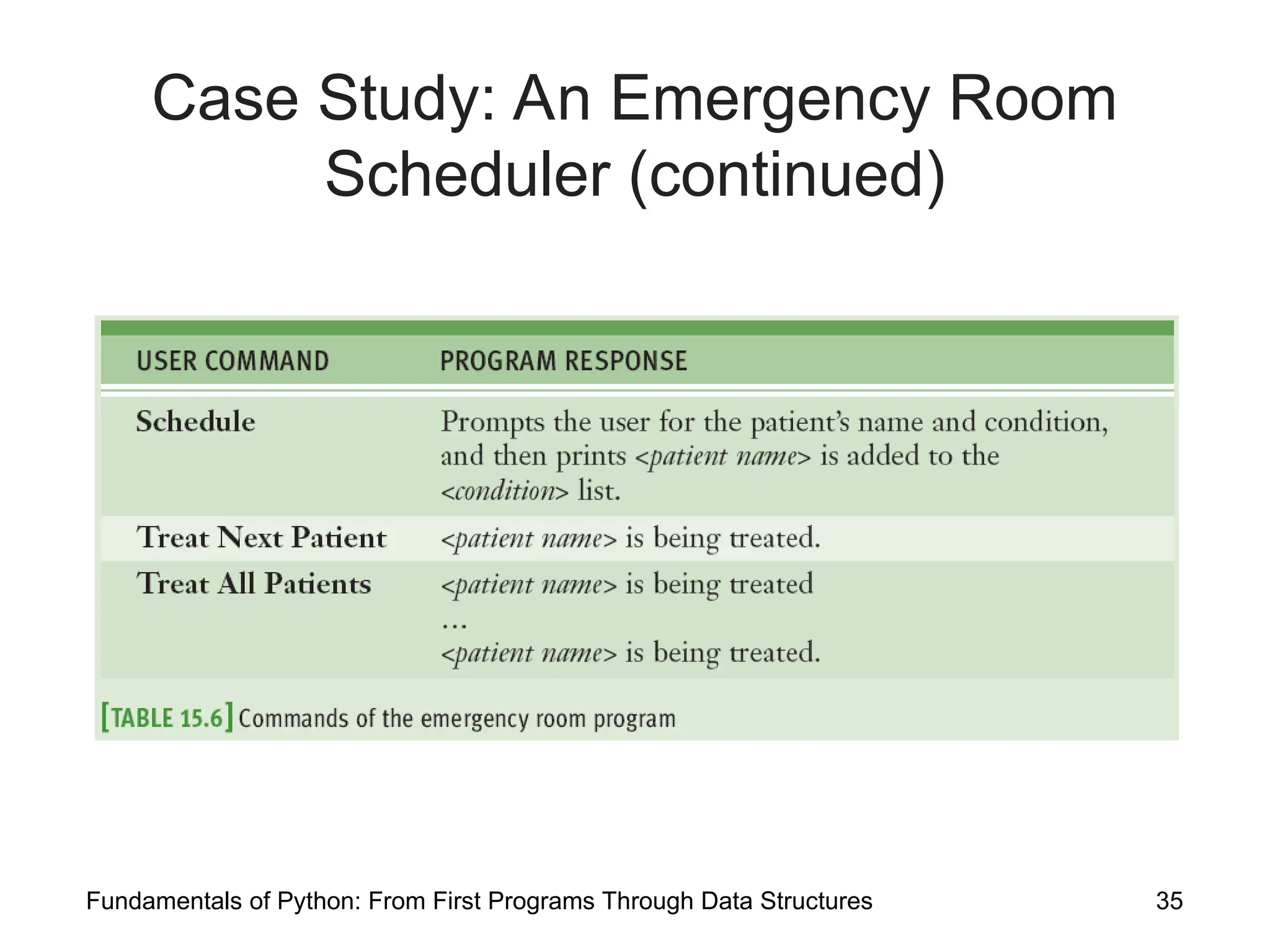 Case Study: An Emergency Room Scheduler (continued)

| USER COMMAND | PROGRAM RESPONSE |
|---|---|
| Schedule | Prompts the user for the patient's name and condition, and then prints <patient name> is added to the <condition> list. |
| Treat Next Patient | <patient name> is being treated. |
| Treat All Patients | <patient name> is being treated ... <patient name> is being treated. |

[TABLE 15.6] Commands of the emergency room program

Fundamentals of Python: From First Programs Through Data Structures

35